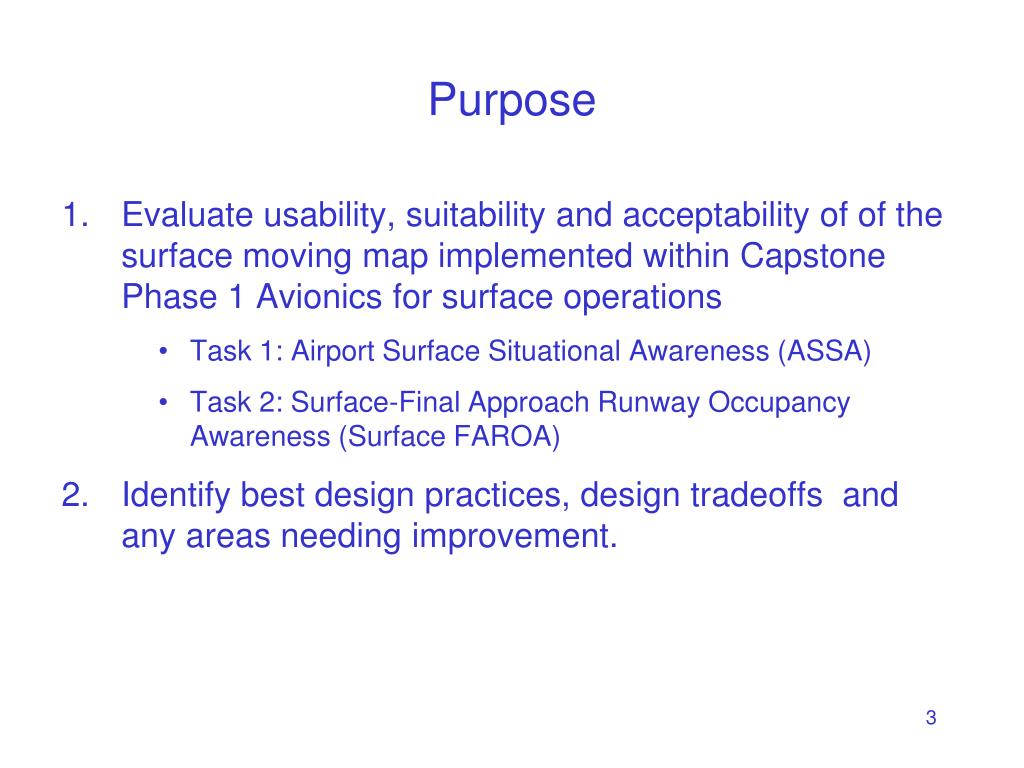 Purpose

1. Evaluate usability, suitability and acceptability of of the surface moving map implemented within Capstone Phase 1 Avionics for surface operations

• Task 1: Airport Surface Situational Awareness (ASSA)

• Task 2: Surface-Final Approach Runway Occupancy Awareness (Surface FAROA)

2. Identify best design practices, design tradeoffs and any areas needing improvement.

3